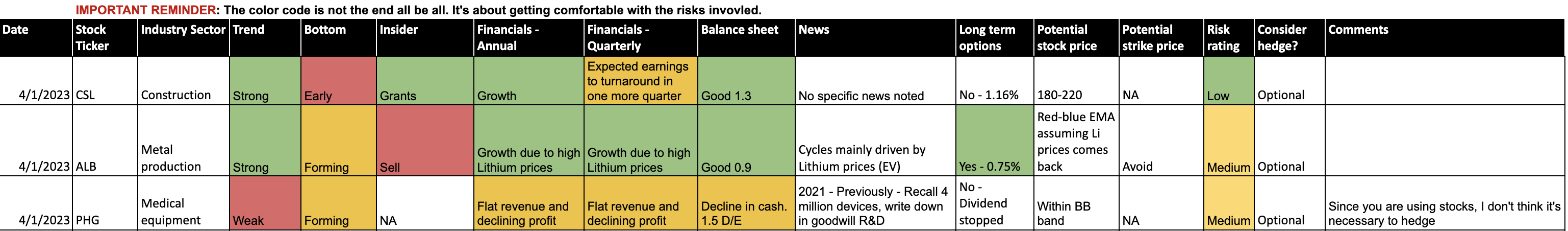 IMPORTANT REMINDER: The color code is not the end all be all. It's about getting comfortable with the risks invovled.

| Date | Stock Ticker | Industry Sector | Trend | Bottom | Insider | Financials - Annual | Financials - Quarterly | Balance sheet | News | Long term options | Potential stock price | Potential strike price | Risk rating | Consider hedge? | Comments |
|---|---|---|---|---|---|---|---|---|---|---|---|---|---|---|---|
| 4/1/2023 | CSL | Construction | Strong | Early | Grants | Growth | Expected earnings to turnaround in one more quarter | Good 1.3 | No specific news noted | No - 1.16% | 180-220 | NA | Low | Optional | |
| 4/1/2023 | ALB | Metal production | Strong | Forming | Sell | Growth due to high Lithium prices | Growth due to high Lithium prices | Good 0.9 | Cycles mainly driven by Lithium prices (EV) | Yes - 0.75% | Red-blue EMA assuming Li prices comes back | Avoid | Medium | Optional | |
| 4/1/2023 | PHG | Medical equipment | Weak | Forming | NA | Flat revenue and declining profit | Flat revenue and declining profit | Decline in cash. 1.5 D/E | 2021 - Previously - Recall 4 million devices, write down in goodwill R&D | No - Dividend stopped | Within BB band | NA | Medium | Optional | Since you are using stocks, I don't think it's necessary to hedge |